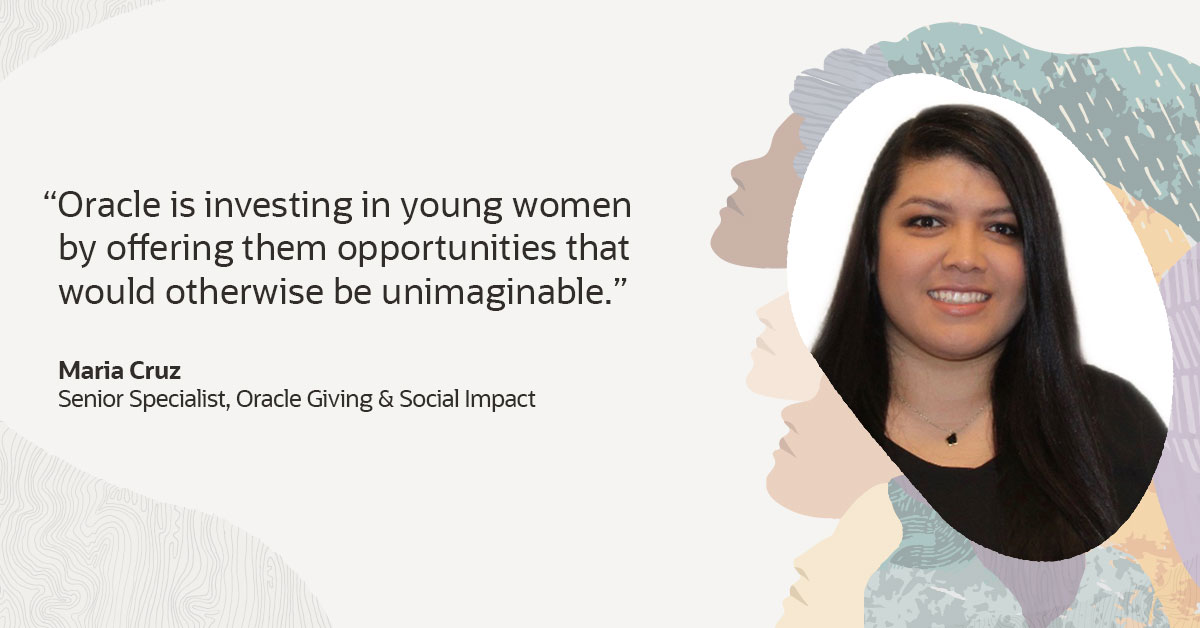 “Oracle is investing in young women by offering them opportunities that would otherwise be unimaginable.”

Maria Cruz
Senior Specialist, Oracle Giving & Social Impact